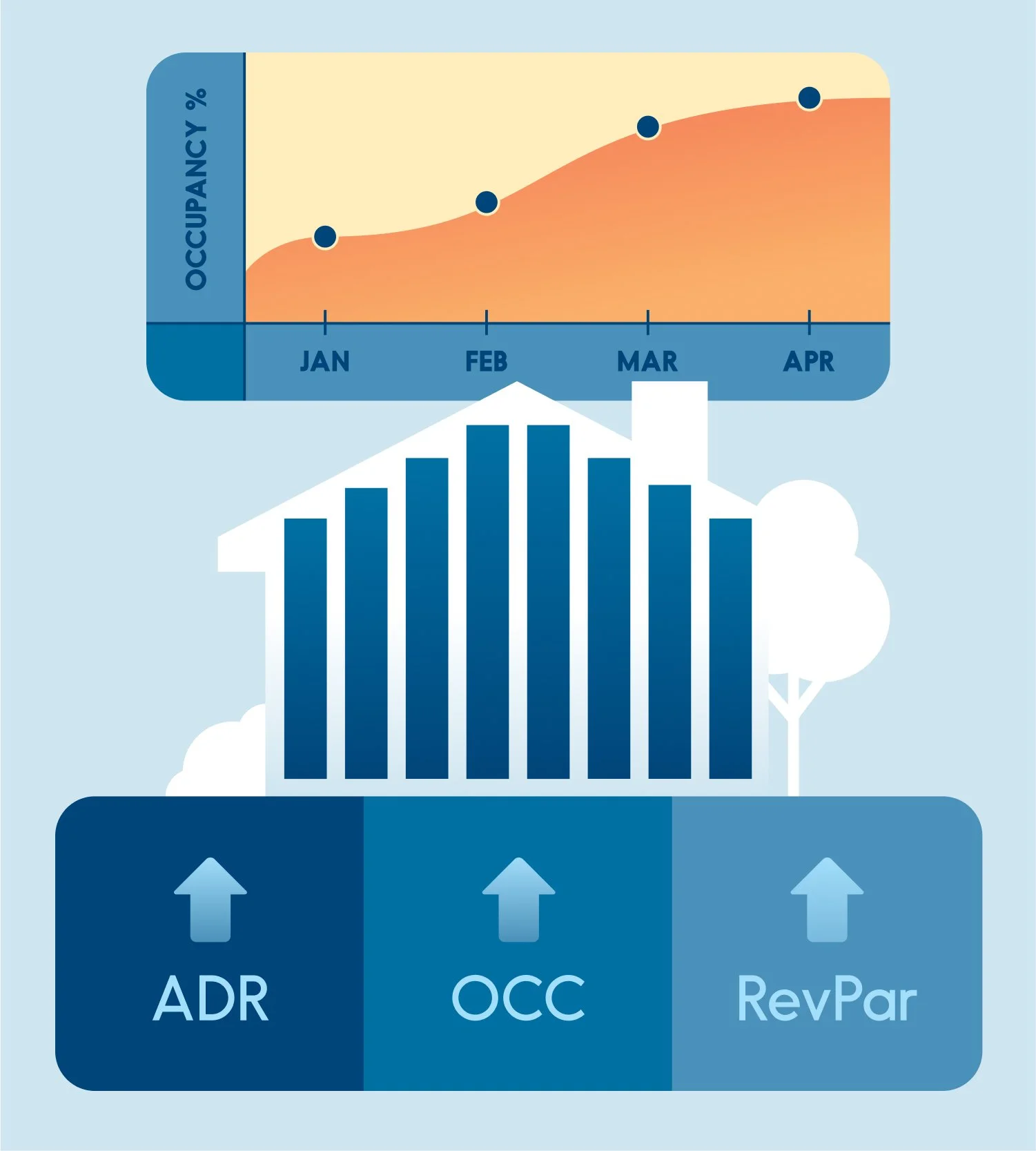 OCCUPANCY %

JAN
FEB
MAR
APR

ADR
OCC
RevPar